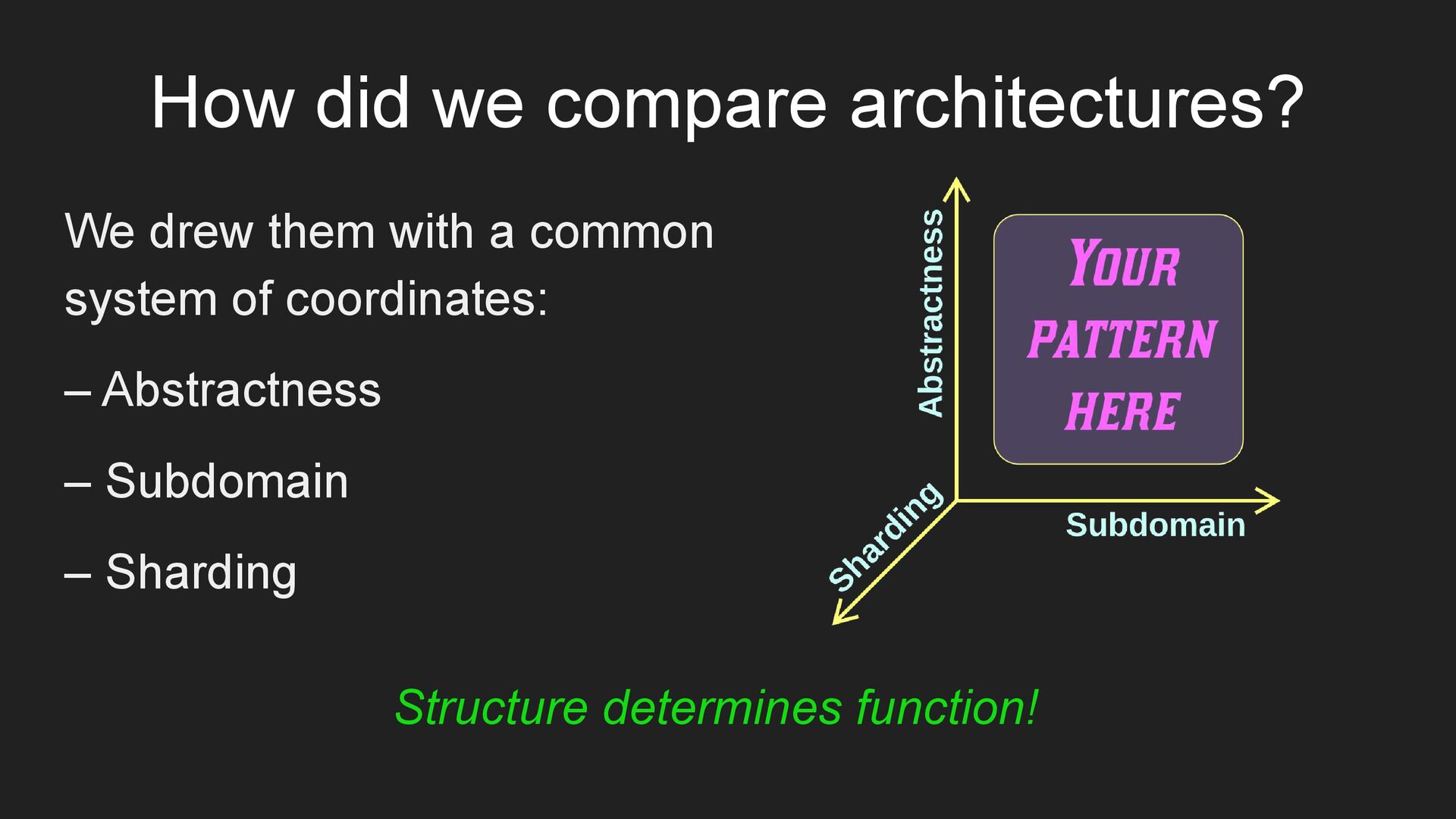 How did we compare architectures?

We drew them with a common system of coordinates:

– Abstractness

– Subdomain

– Sharding

Abstractness

YOUR PATTERN HERE

Sharding

Subdomain

Structure determines function!